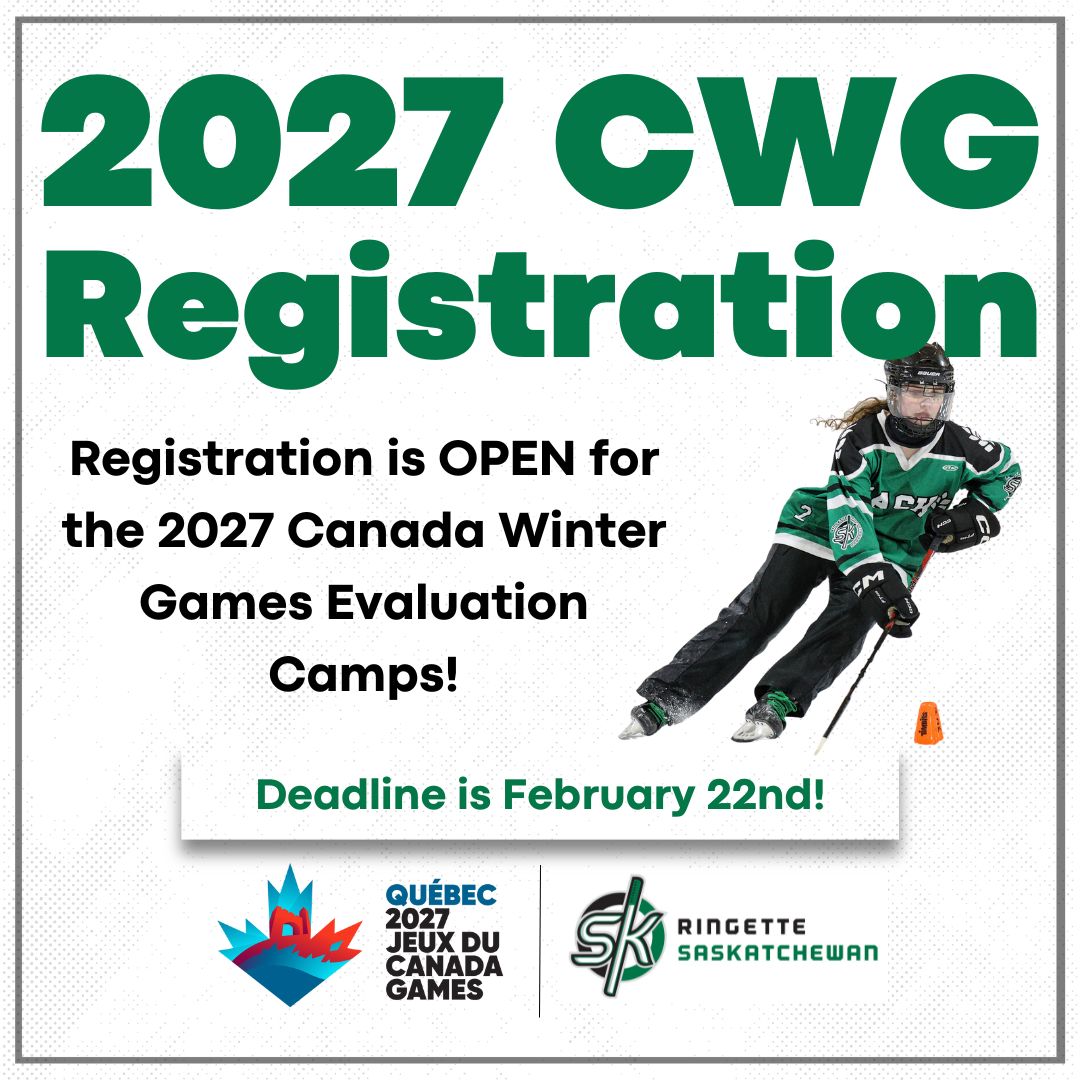 2027 CWG Registration

Registration is OPEN for the 2027 Canada Winter Games Evaluation Camps!

Deadline is February 22nd!

QUÉBEC 2027 JEUX DU CANADA GAMES

SK RINGETTE SASKATCHEWAN